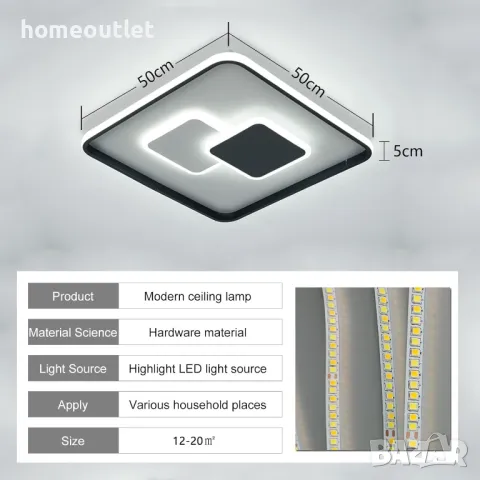 homeoutlet

50cm

50cm

5cm

| Product | Modern ceiling lamp |
|---|---|
| Material Science | Hardware material |
| Light Source | Highlight LED light source |
| Apply | Various household places |
| Size | 12-20㎡ |

BAZAR